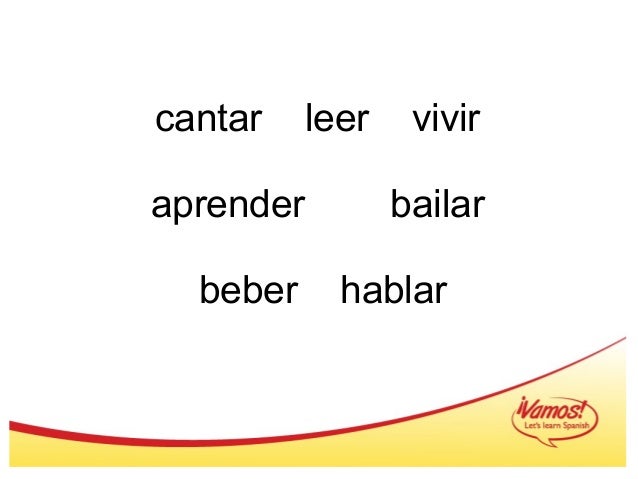 cantar leer vivir

aprender bailar

beber hablar

¡Vamos!
Let's learn Spanish